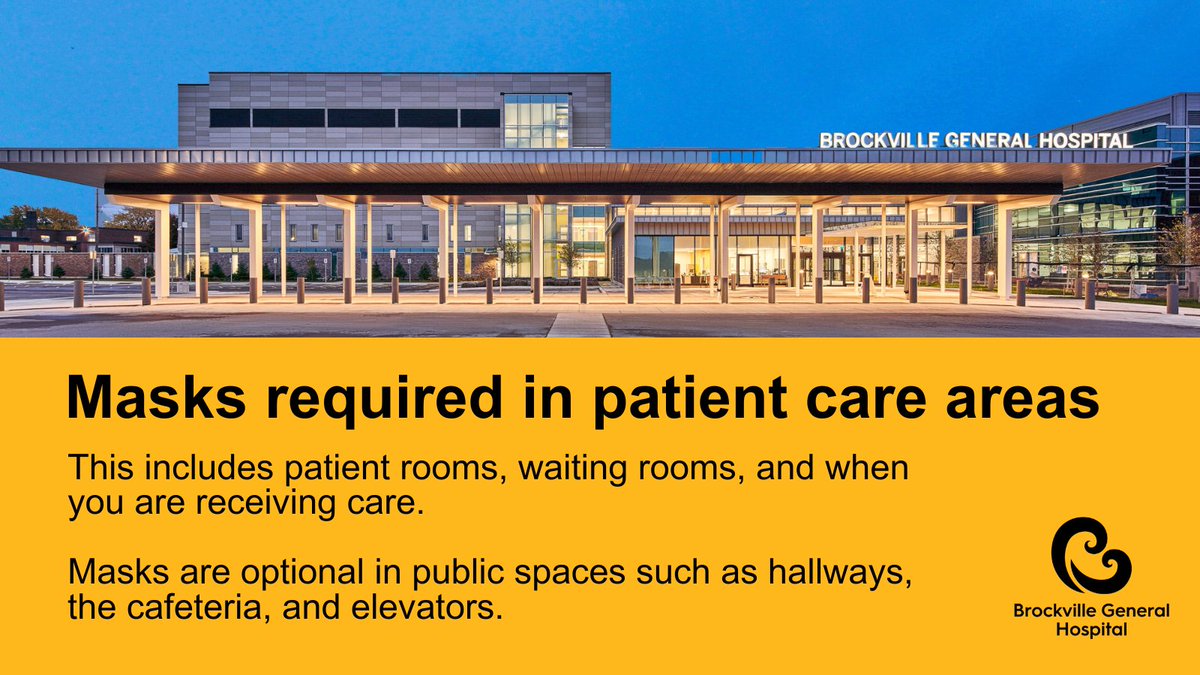 BROCKVILLE GENERAL HOSPITAL

Masks required in patient care areas

This includes patient rooms, waiting rooms, and when you are receiving care.

Masks are optional in public spaces such as hallways, the cafeteria, and elevators.

Brockville General Hospital